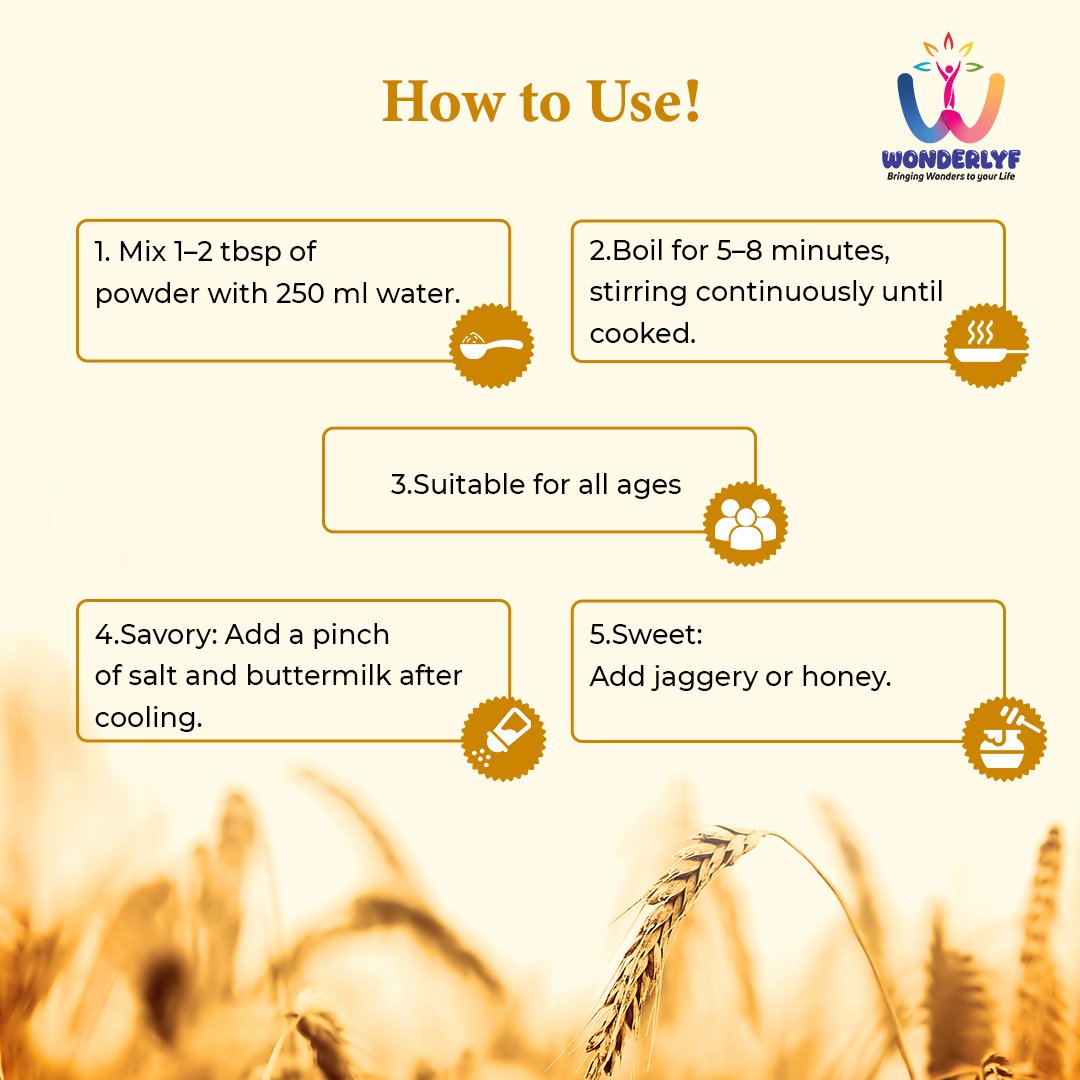 How to Use!

WONDERLYF
Bringing Wonders to your Life

1. Mix 1–2 tbsp of powder with 250 ml water.

2.Boil for 5–8 minutes, stirring continuously until cooked.

3.Suitable for all ages

4.Savory: Add a pinch of salt and buttermilk after cooling.

5.Sweet:
Add jaggery or honey.